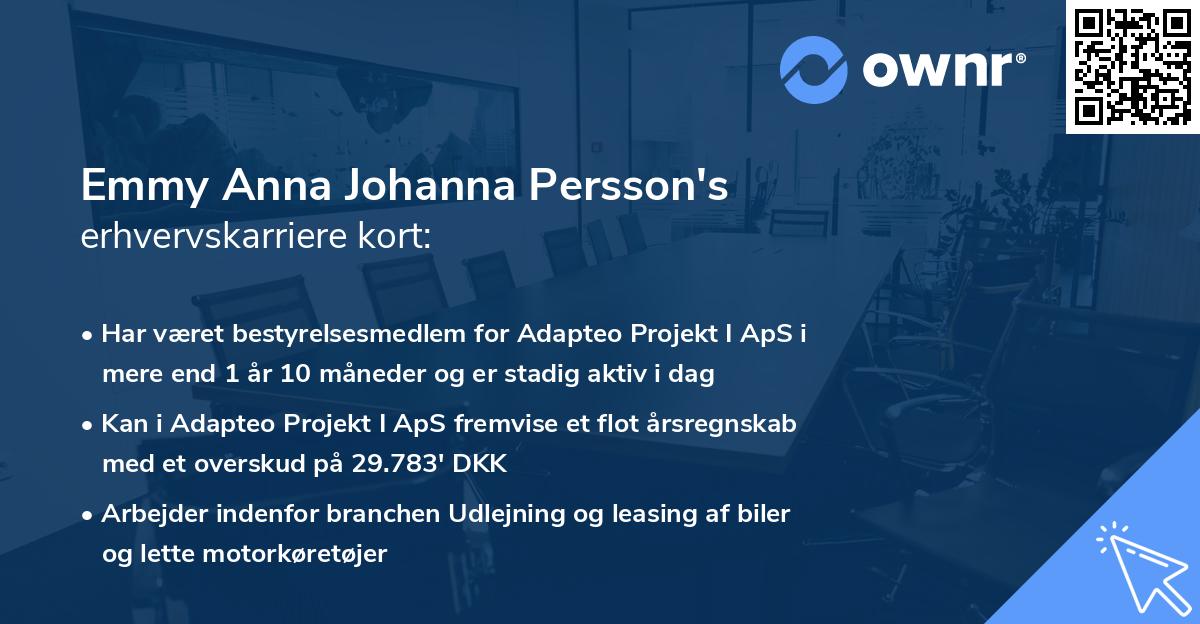 ownr®

Emmy Anna Johanna Persson's
erhvervskarriere kort:

• Har været bestyrelsesmedlem for Adapteo Projekt I ApS i mere end 1 år 10 måneder og er stadig aktiv i dag
• Kan i Adapteo Projekt I ApS fremvise et flot årsregnskab med et overskud på 29.783' DKK
• Arbejder indenfor branchen Udlejning og leasing af biler og lette motorkøretøjer